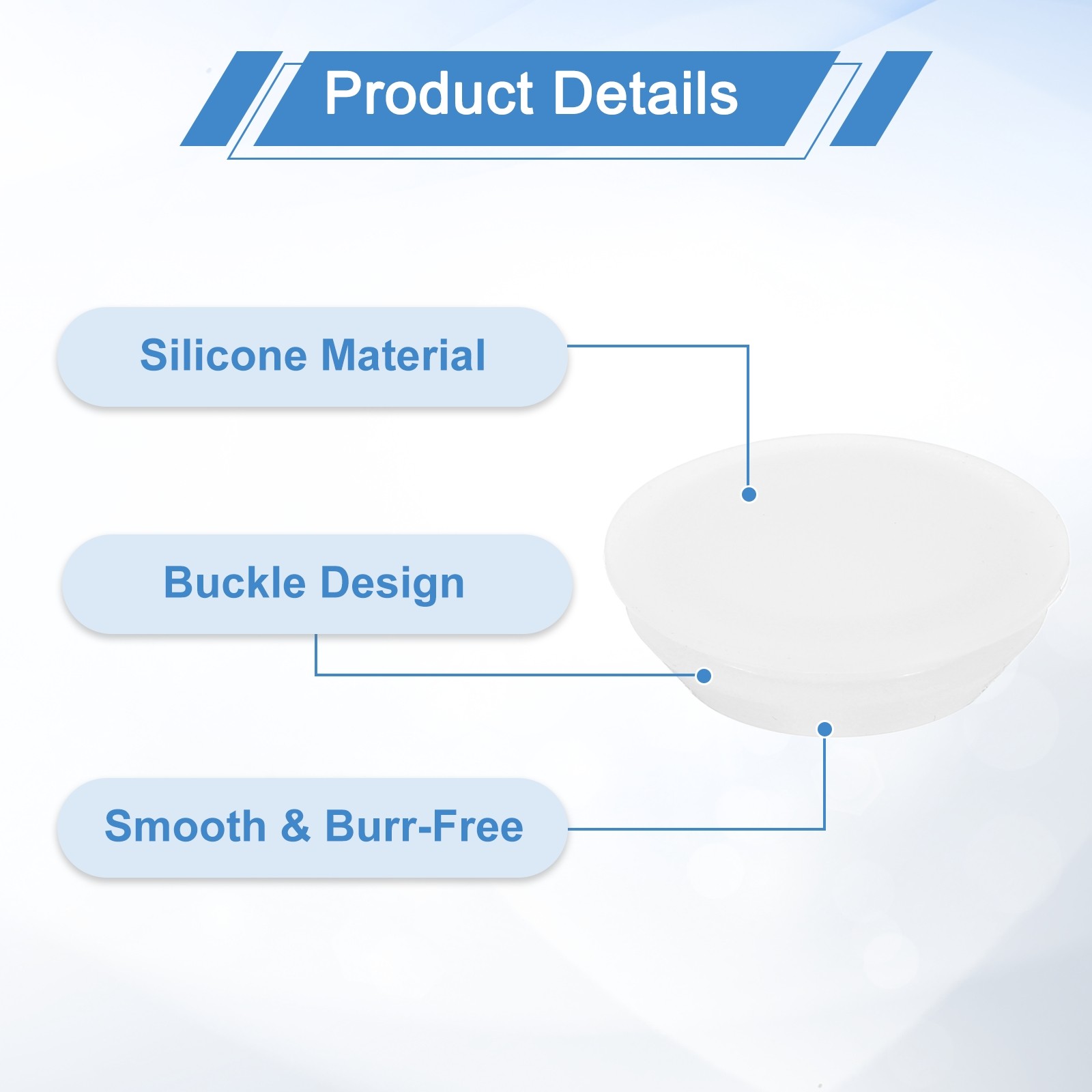 Product Details

Silicone Material

Buckle Design

Smooth & Burr-Free